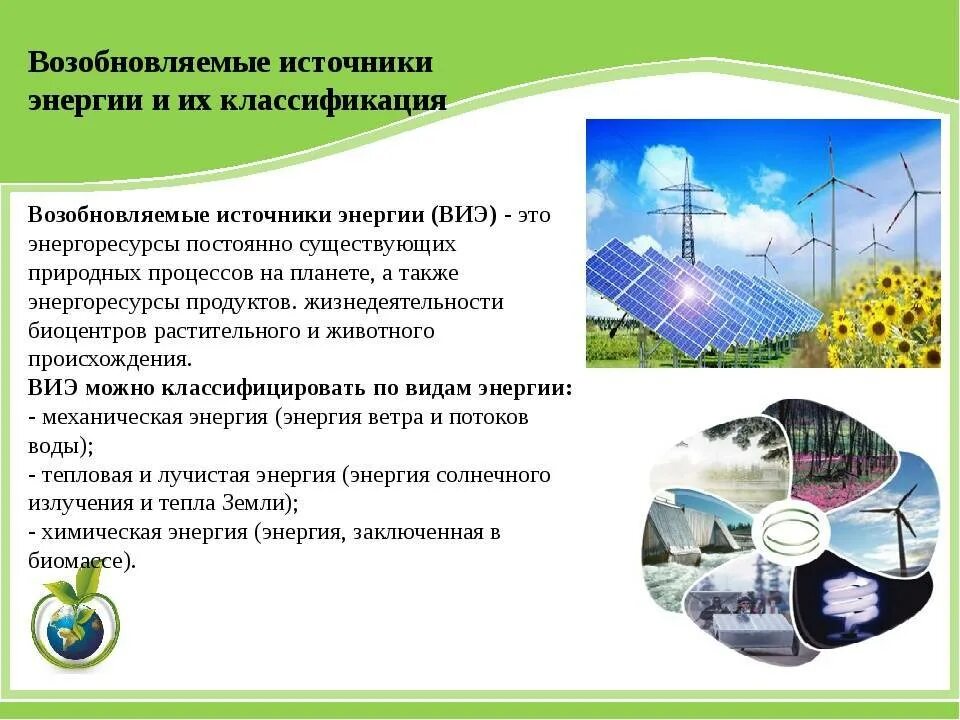 Возобновляемые источники энергии и их классификация

Возобновляемые источники энергии (ВИЭ) - это энергоресурсы постоянно существующих природных процессов на планете, а также энергоресурсы продуктов. жизнедеятельности биоцентров растительного и животного происхождения.
ВИЭ можно классифицировать по видам энергии:
- механическая энергия (энергия ветра и потоков воды);
- тепловая и лучистая энергия (энергия солнечного излучения и тепла Земли);
- химическая энергия (энергия, заключенная в биомассе).